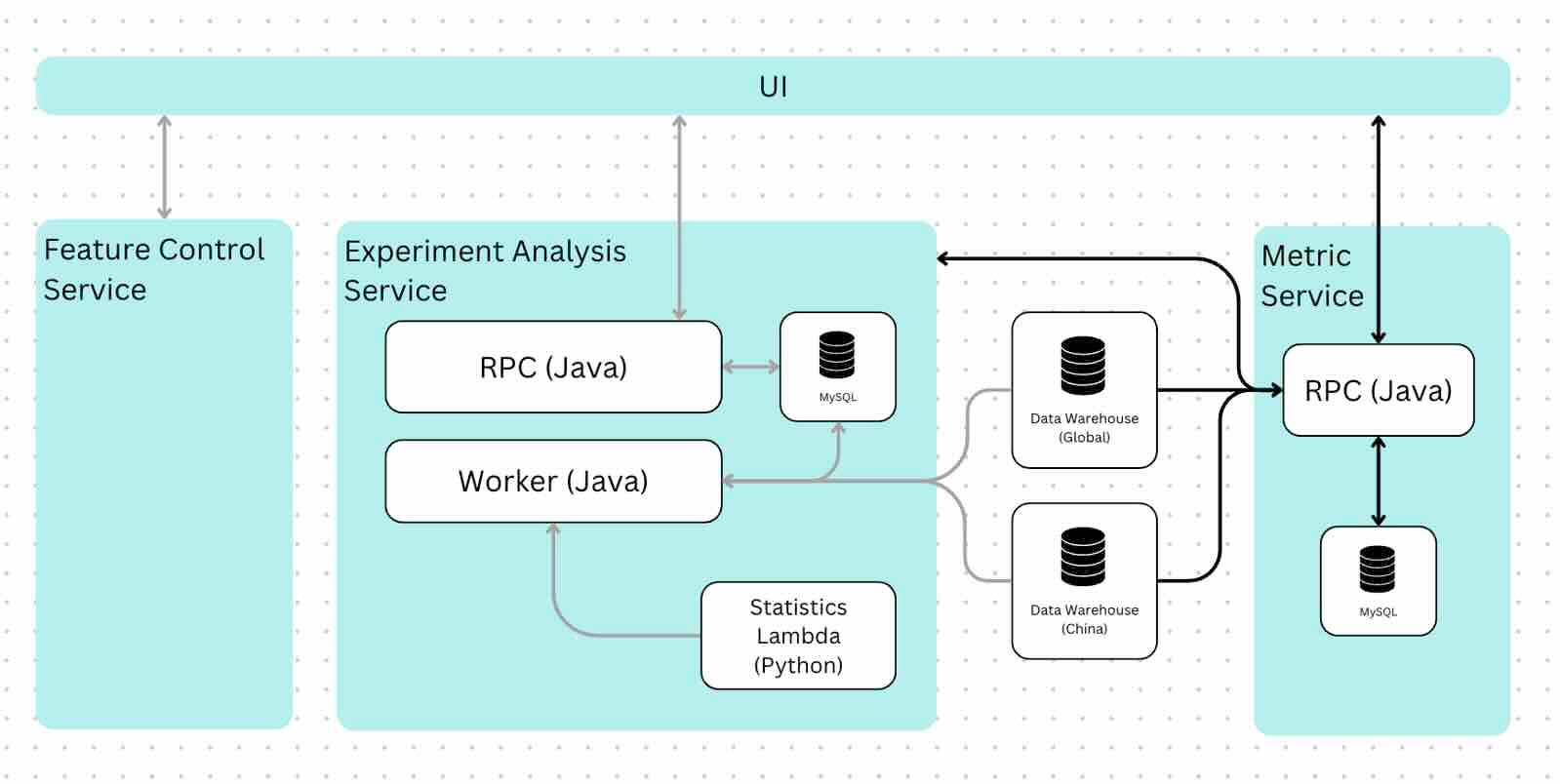 UI

Feature Control Service

Experiment Analysis Service

RPC (Java)

MySQL

Worker (Java)

Statistics Lambda (Python)

Data Warehouse (Global)

Data Warehouse (China)

Metric Service

RPC (Java)

MySQL